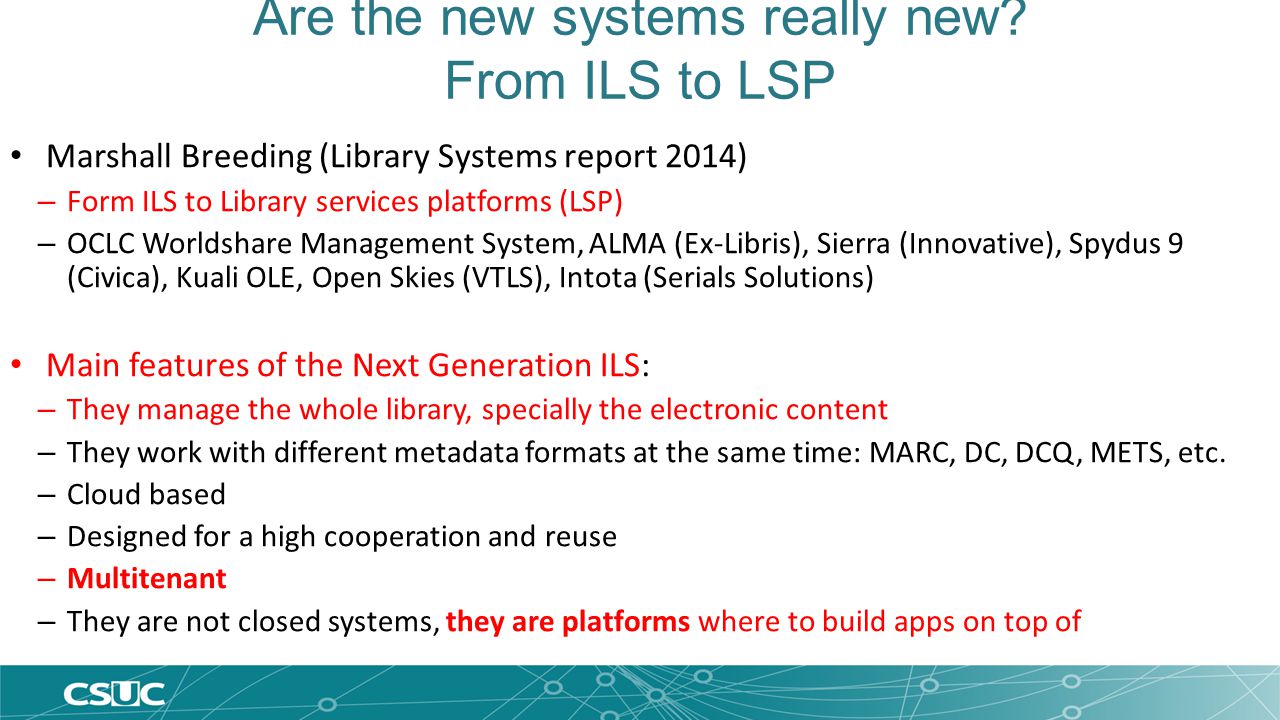 Are the new systems really new?
From ILS to LSP

• Marshall Breeding (Library Systems report 2014)
– Form ILS to Library services platforms (LSP)
– OCLC Worldshare Management System, ALMA (Ex-Libris), Sierra (Innovative), Spydus 9 (Civica), Kuali OLE, Open Skies (VTLS), Intota (Serials Solutions)

• Main features of the Next Generation ILS:
– They manage the whole library, specially the electronic content
– They work with different metadata formats at the same time: MARC, DC, DCQ, METS, etc.
– Cloud based
– Designed for a high cooperation and reuse
– Multitenant
– They are not closed systems, they are platforms where to build apps on top of

CSUC